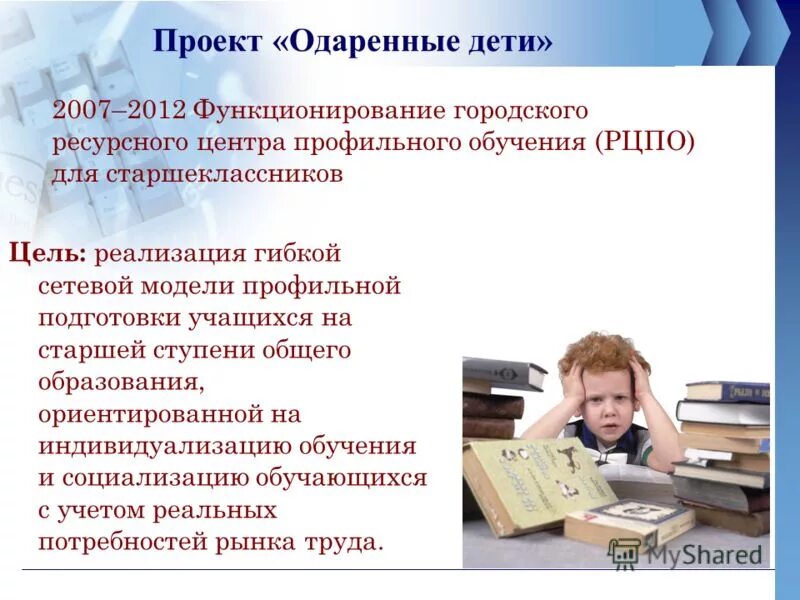 Проект «Одаренные дети»

2007–2012 Функционирование городского ресурсного центра профильного обучения (РЦПО) для старшеклассников

Цель: реализация гибкой сетевой модели профильной подготовки учащихся на старшей ступени общего образования, ориентированной на индивидуализацию обучения и социализацию обучающихся с учетом реальных потребностей рынка труда.

MyShared